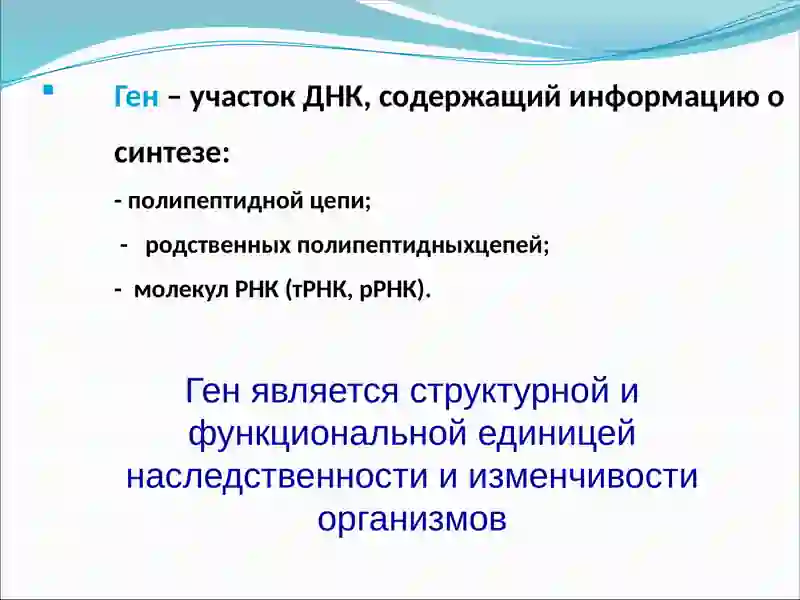 Ген – участок ДНК, содержащий информацию о синтезе:

- полипептидной цепи;

- родственных полипептидныхцепей;

- молекул РНК (тРНК, рРНК).

Ген является структурной и функциональной единицей наследственности и изменчивости организмов